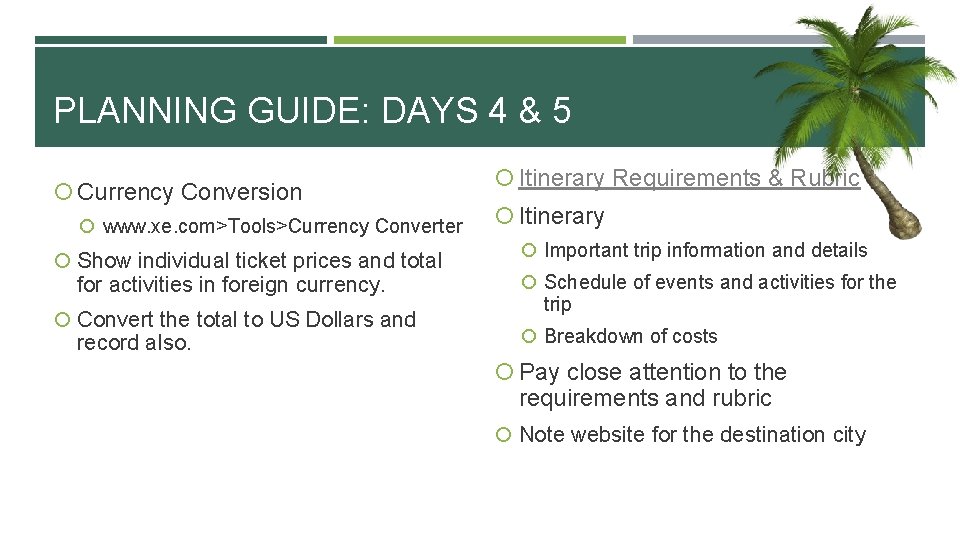 PLANNING GUIDE: DAYS 4 & 5

Currency Conversion

www.xe.com>Tools>Currency Converter

Show individual ticket prices and total for activities in foreign currency.

Convert the total to US Dollars and record also.

Itinerary Requirements & Rubric

Itinerary

Important trip information and details

Schedule of events and activities for the trip

Breakdown of costs

Pay close attention to the requirements and rubric

Note website for the destination city